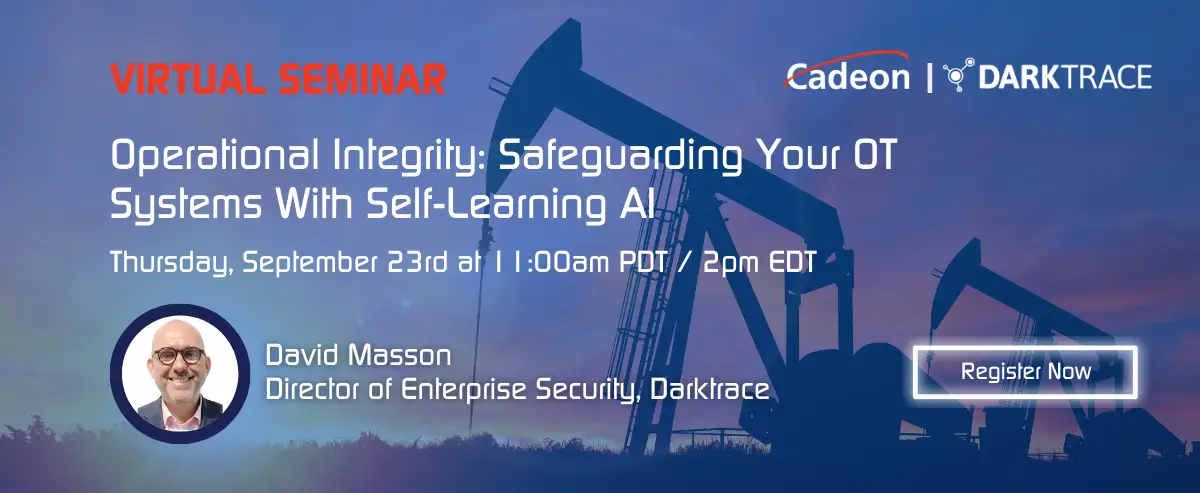 VIRTUAL SEMINAR

Cadeon | DARKTRACE

Operational Integrity: Safeguarding Your OT Systems With Self-Learning AI

Thursday, September 23rd at 11:00am PDT / 2pm EDT

David Masson
Director of Enterprise Security, Darktrace

Register Now